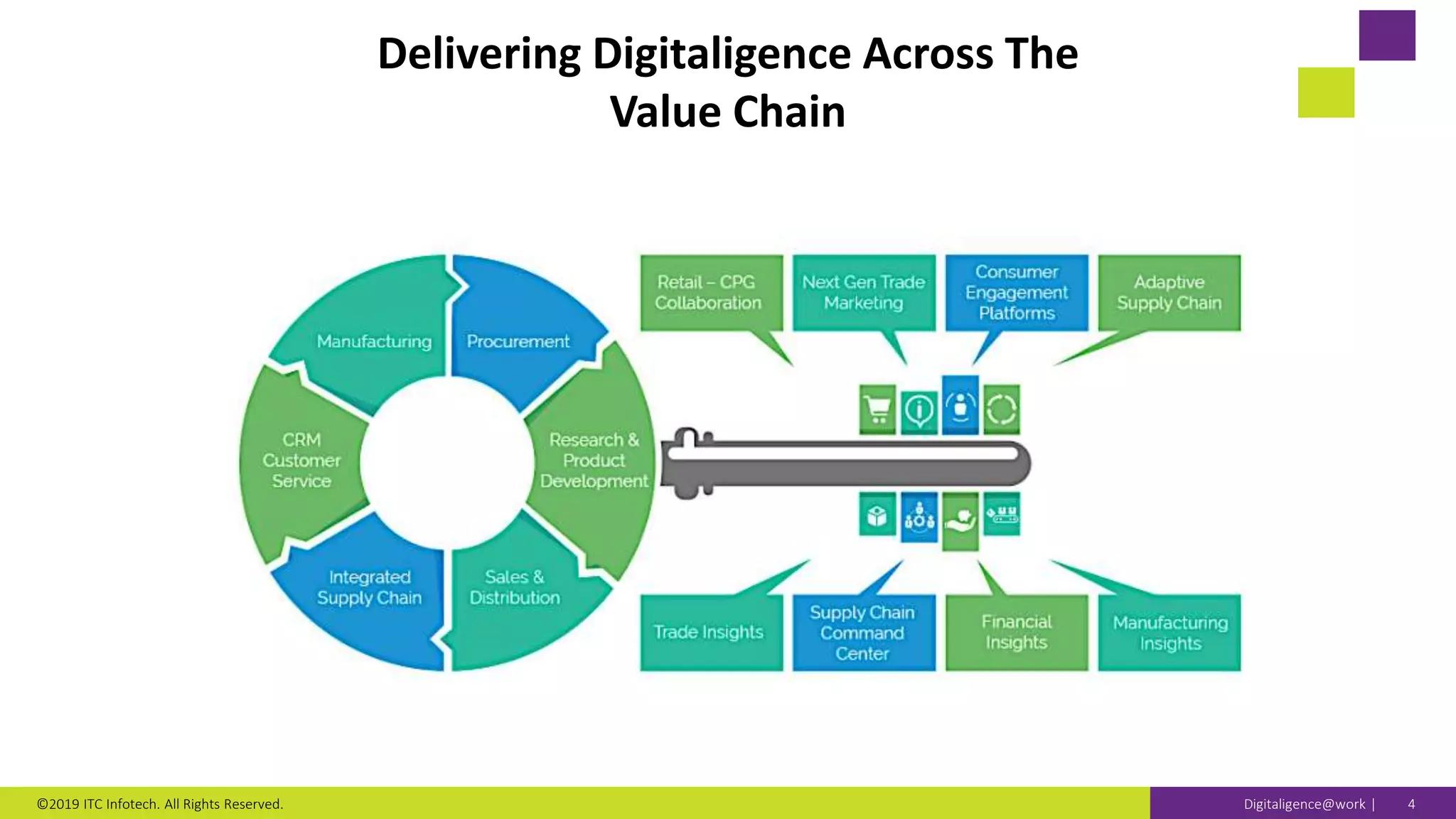 Delivering Digitaligence Across The Value Chain

Manufacturing

Procurement

Research & Product Development

Sales & Distribution

Integrated Supply Chain

CRM Customer Service

Retail – CPG Collaboration

Next Gen Trade Marketing

Consumer Engagement Platforms

Adaptive Supply Chain

Trade Insights

Supply Chain Command Center

Financial Insights

Manufacturing Insights

©2019 ITC Infotech. All Rights Reserved.

Digitaligence@work | 4